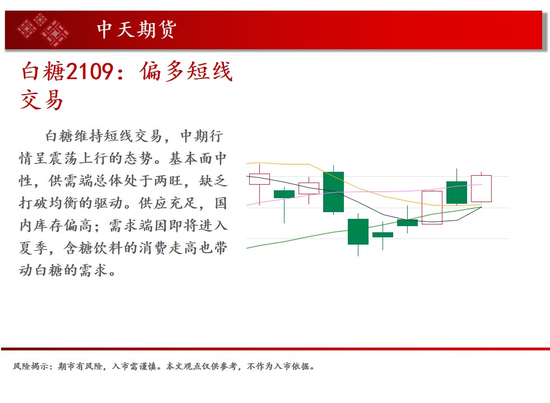 中天期货

白糖2109：偏多短线交易

白糖维持短线交易，中期行情呈震荡上行的态势。基本面中性，供需端总体处于两旺，缺乏打破均衡的驱动。供应充足，国内库存偏高；需求端因即将进入夏季，含糖饮料的消费走高也带动白糖的需求。

风险揭示：期市有风险，入市需谨慎。本文观点仅供参考，不作为入市依据。